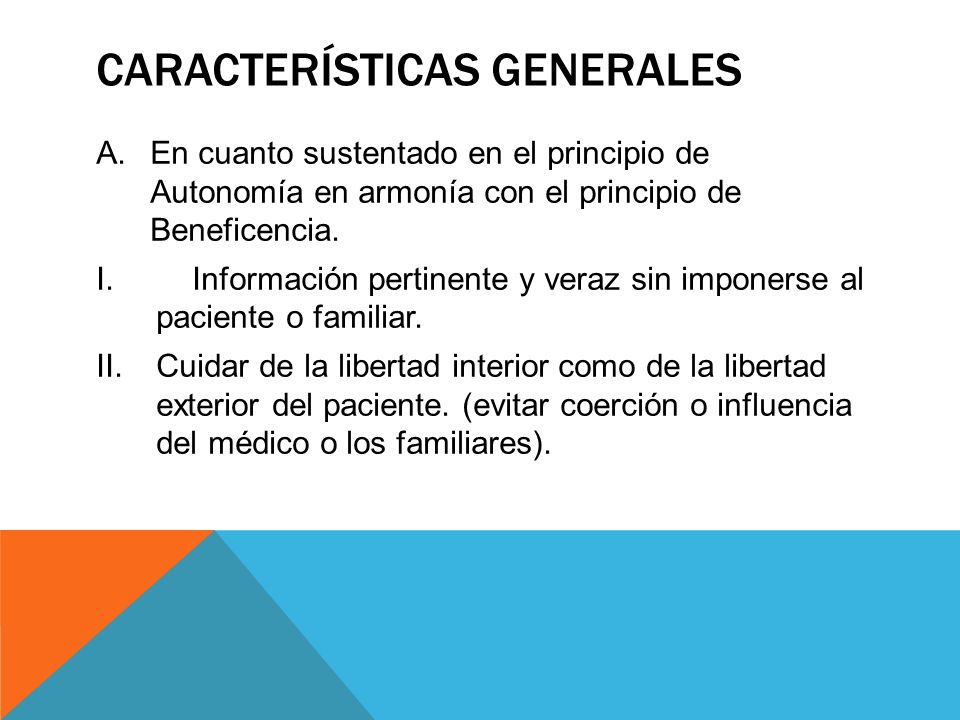 CARACTERÍSTICAS GENERALES

A. En cuanto sustentado en el principio de Autonomía en armonía con el principio de Beneficencia.

I. Información pertinente y veraz sin imponerse al paciente o familiar.

II. Cuidar de la libertad interior como de la libertad exterior del paciente. (evitar coerción o influencia del médico o los familiares).